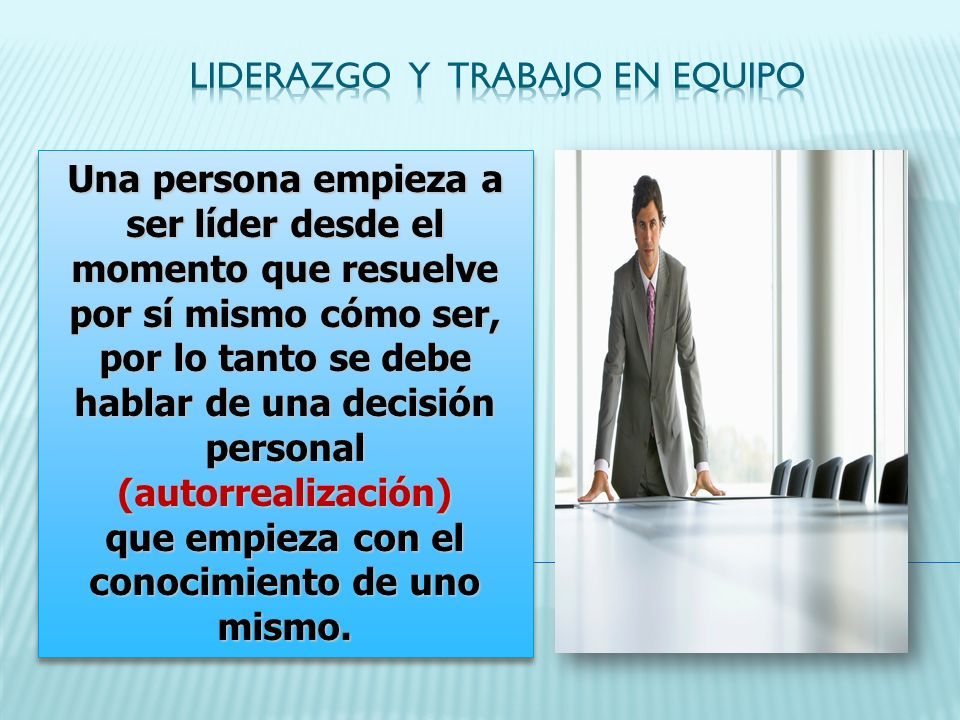 LIDERAZGO Y TRABAJO EN EQUIPO

Una persona empieza a ser líder desde el momento que resuelve por sí mismo cómo ser, por lo tanto se debe hablar de una decisión personal (autorrealización) que empieza con el conocimiento de uno mismo.